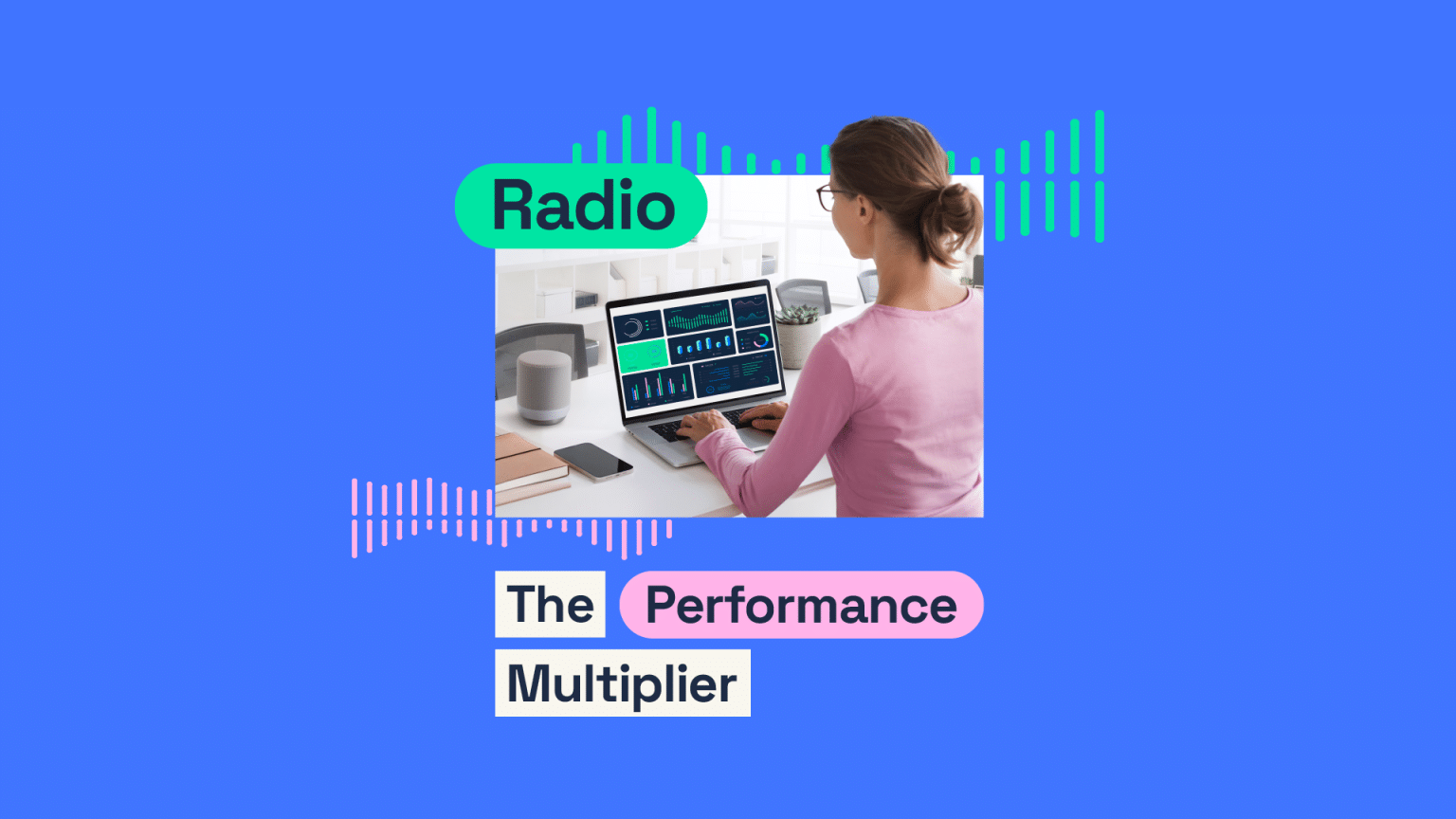 Radio

The Performance Multiplier